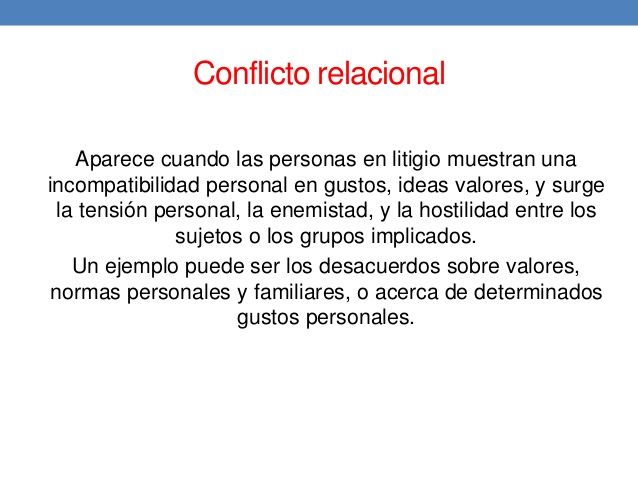 Conflicto relacional

Aparece cuando las personas en litigio muestran una incompatibilidad personal en gustos, ideas valores, y surge la tensión personal, la enemistad, y la hostilidad entre los sujetos o los grupos implicados.

Un ejemplo puede ser los desacuerdos sobre valores, normas personales y familiares, o acerca de determinados gustos personales.